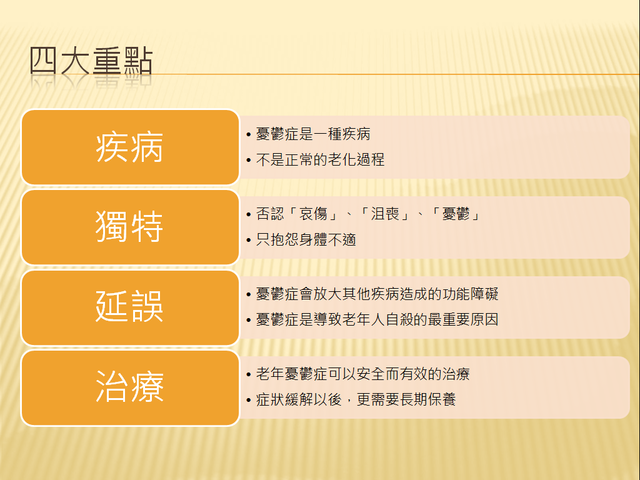 四大重點

疾病

• 憂鬱症是一種疾病
• 不是正常的老化過程

獨特

• 否認「哀傷」、「沮喪」、「憂鬱」
• 只抱怨身體不適

延誤

• 憂鬱症會放大其他疾病造成的功能障礙
• 憂鬱症是導致老年人自殺的最重要原因

治療

• 老年憂鬱症可以安全而有效的治療
• 症狀緩解以後，更需要長期保養